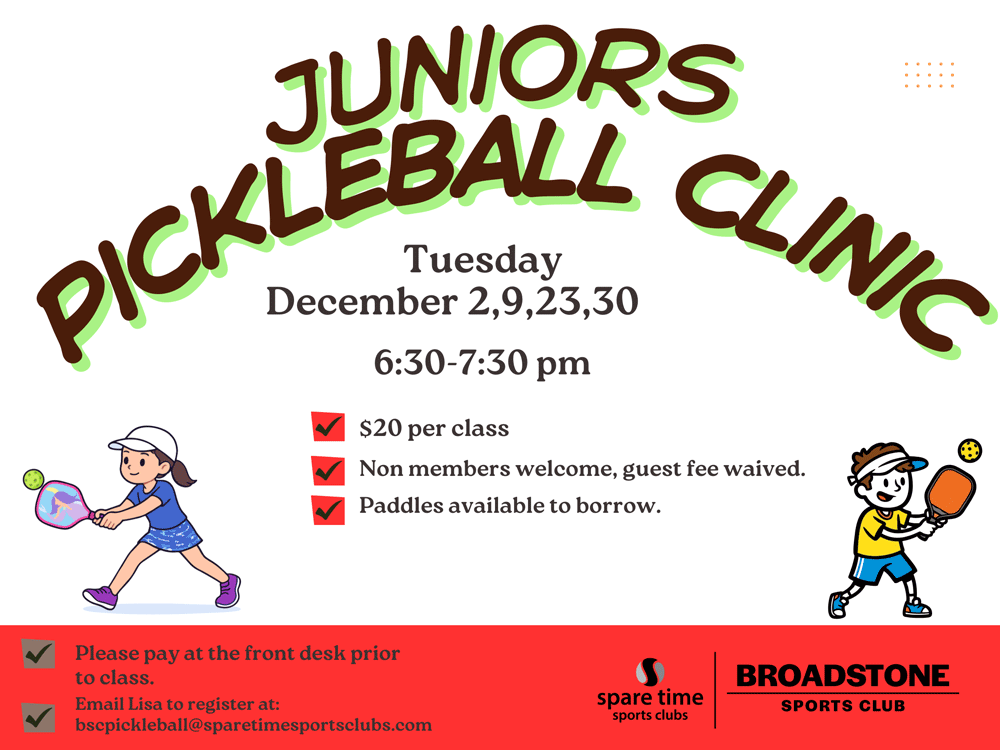 JUNIORS
PICKLEBALL CLINIC

Tuesday
December 2,9,23,30

6:30-7:30 pm

$20 per class
Non members welcome, guest fee waived.
Paddles available to borrow.

Please pay at the front desk prior to class.

Email Lisa to register at:
bscpickleball@sparetimesportsclubs.com

spare time
sports clubs

BROADSTONE
SPORTS CLUB